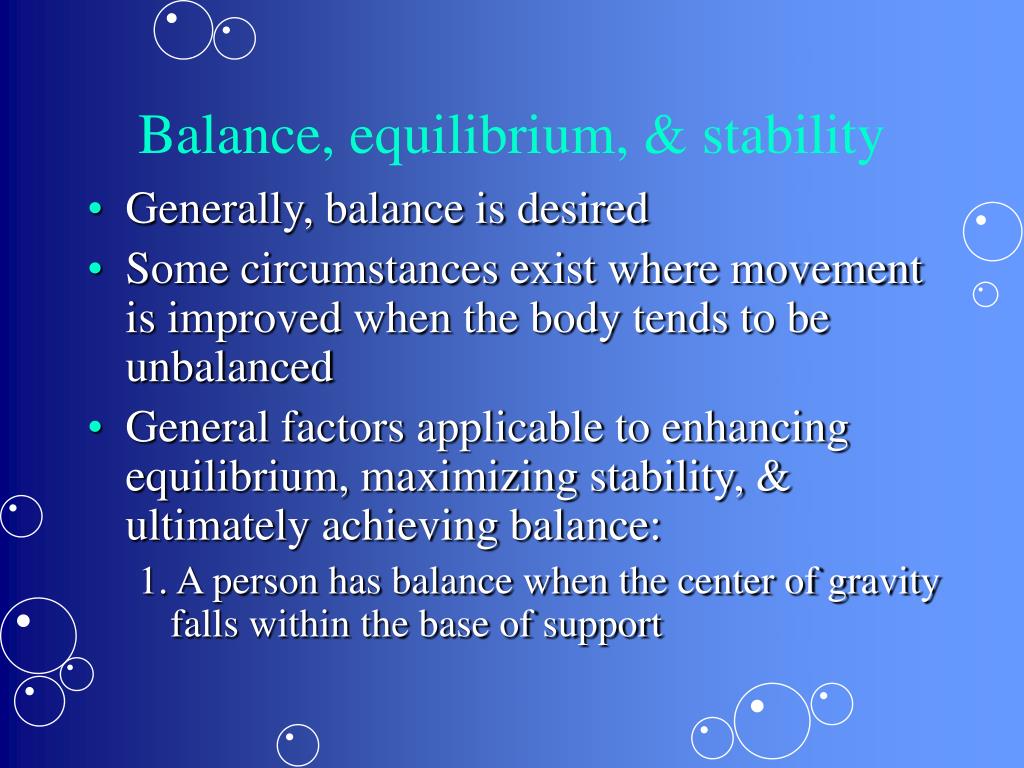 Balance, equilibrium, & stability

• Generally, balance is desired
• Some circumstances exist where movement is improved when the body tends to be unbalanced
• General factors applicable to enhancing equilibrium, maximizing stability, & ultimately achieving balance:
1. A person has balance when the center of gravity falls within the base of support